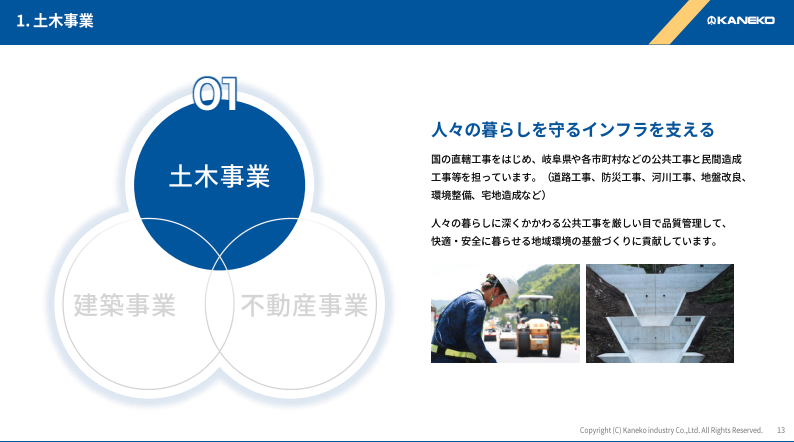 1. 土木事業

KANEKO

01

土木事業

建築事業

不動産事業

人々の暮らしを守るインフラを支える

国の直轄工事をはじめ、岐阜県や各市町村などの公共工事と民間造成工事等を担っています。（道路工事、防災工事、河川工事、地盤改良、環境整備、宅地造成など）

人々の暮らしに深くかかわる公共工事を厳しい目で品質管理して、快適・安全に暮らせる地域環境の基盤づくりに貢献しています。

Copyright (C) Kaneko industry Co.,Ltd. All Rights Reserved. 13